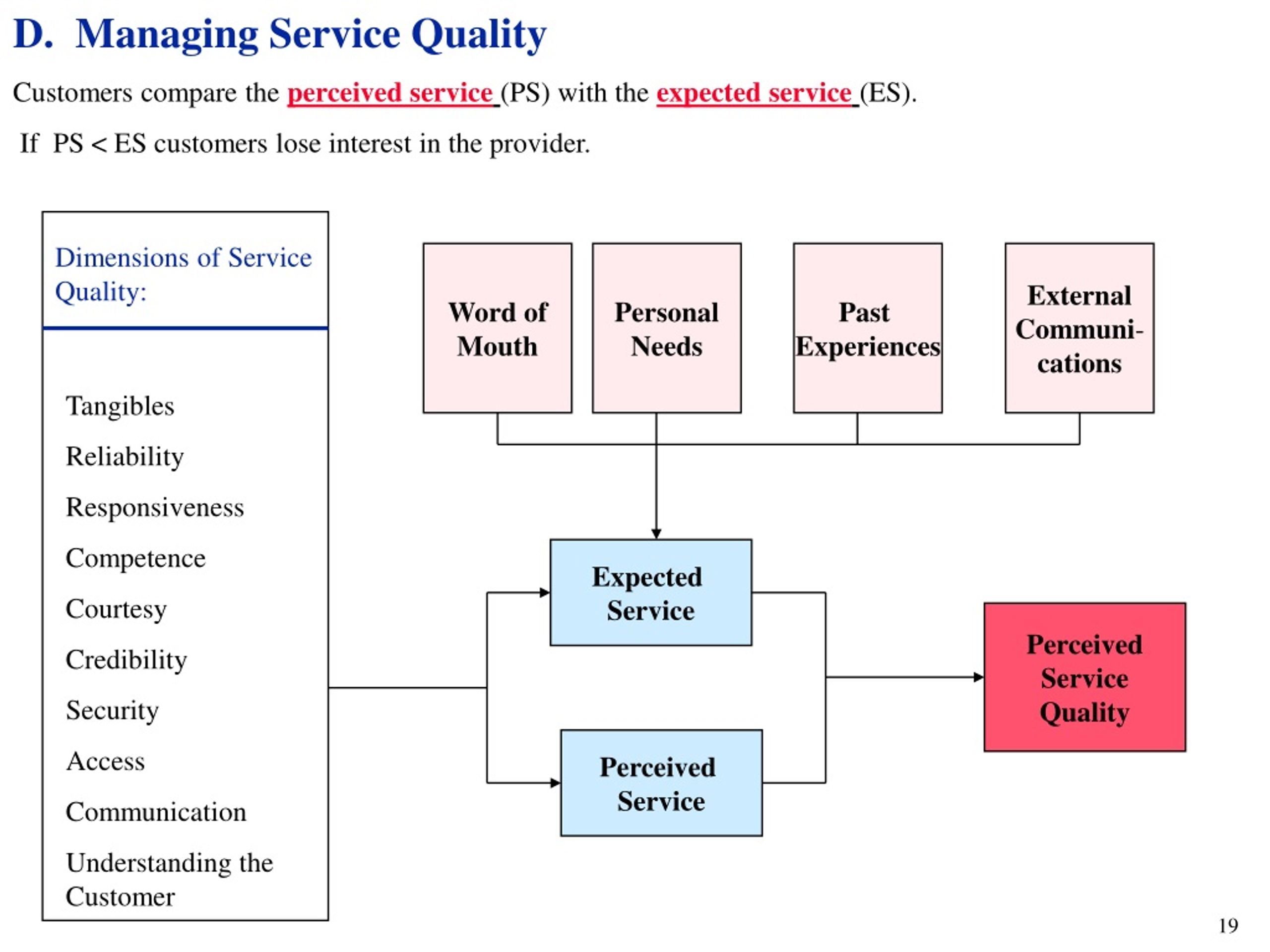 D. Managing Service Quality

Customers compare the perceived service (PS) with the expected service (ES).

If PS < ES customers lose interest in the provider.

Dimensions of Service Quality:

Tangibles

Reliability

Responsiveness

Competence

Courtesy

Credibility

Security

Access

Communication

Understanding the Customer

Word of Mouth

Personal Needs

Past Experiences

External Communications

Expected Service

Perceived Service

Perceived Service Quality

19